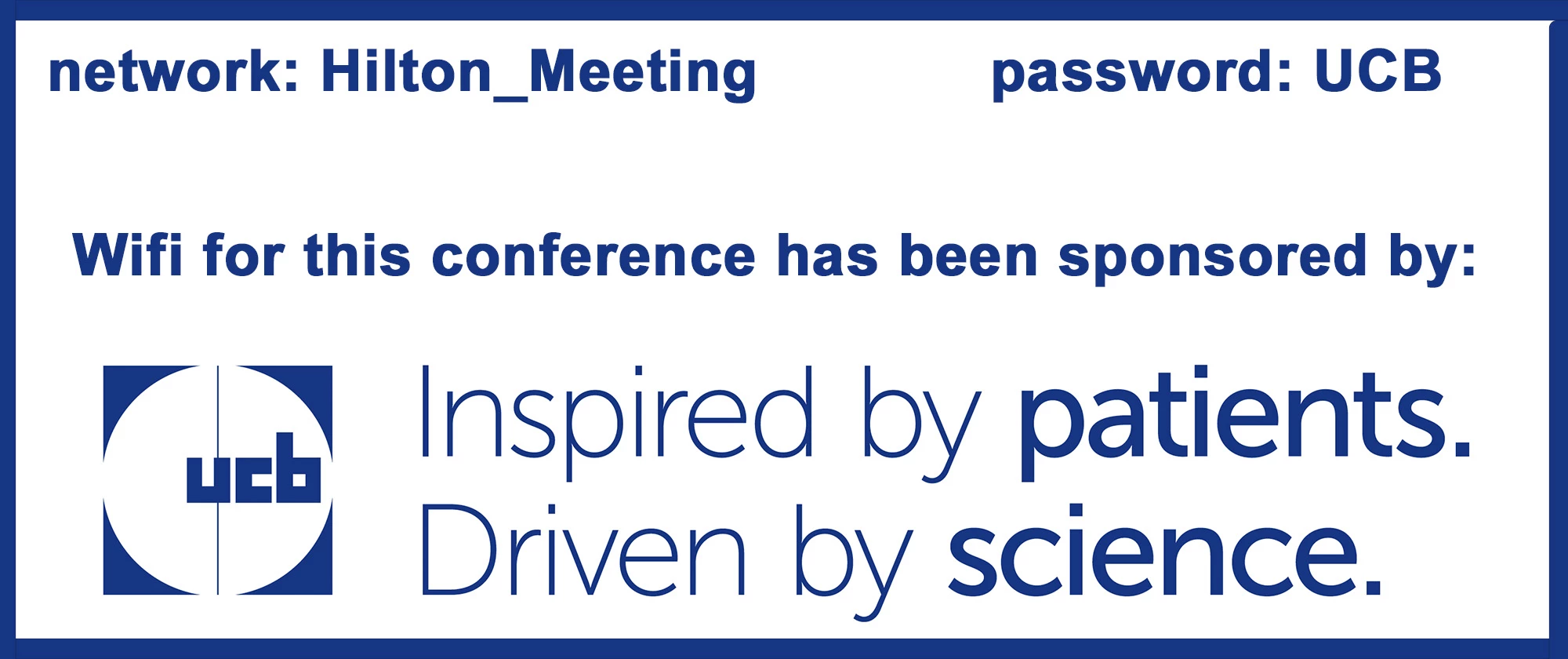 network: Hilton_Meeting password: UCB

Wifi for this conference has been sponsored by:

ucb

Inspired by patients.
Driven by science.